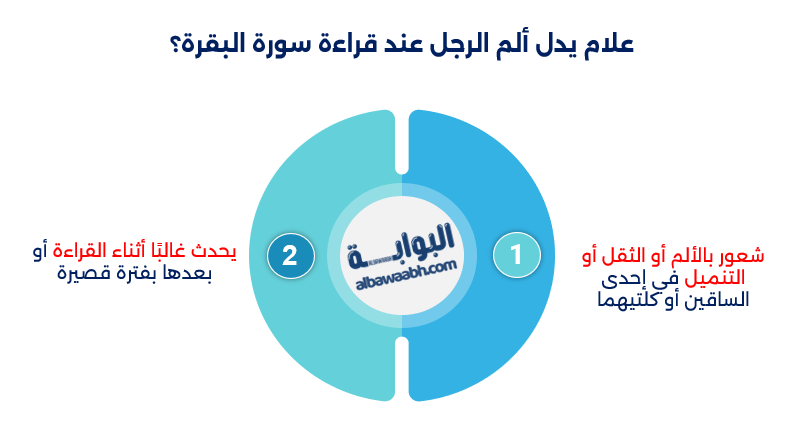 علام يدل ألم الرجل عند قراءة سورة البقرة؟

1

شعور بالألم أو الثقل أو التنميل في إحدى الساقين أو كلتيهما

البوابة
albawaabh.com

2

يحدث غالبًا أثناء القراءة أو بعدها بفترة قصيرة